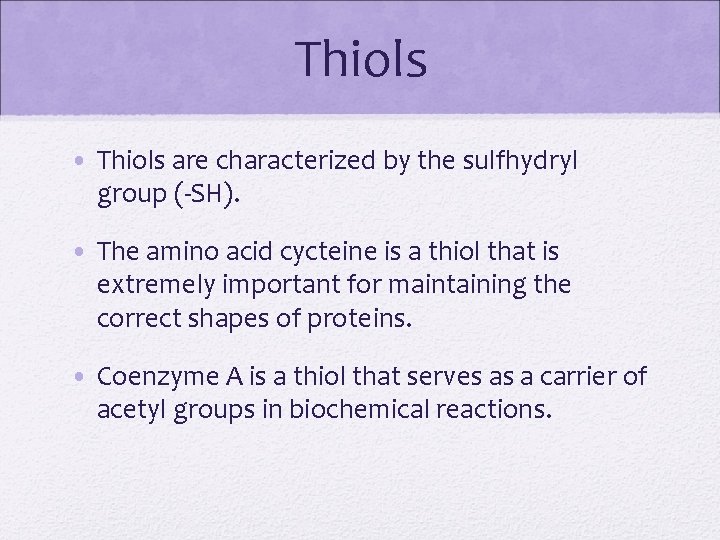 Thiols

• Thiols are characterized by the sulfhydryl group (-SH).

• The amino acid cycteine is a thiol that is extremely important for maintaining the correct shapes of proteins.

• Coenzyme A is a thiol that serves as a carrier of acetyl groups in biochemical reactions.